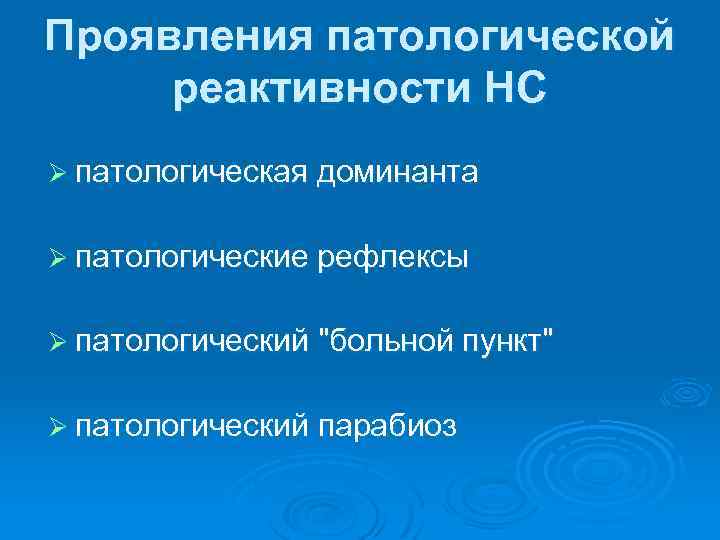 Проявления патологической реактивности НС

➢ патологическая доминанта

➢ патологические рефлексы

➢ патологический "больной пункт"

➢ патологический парабиоз